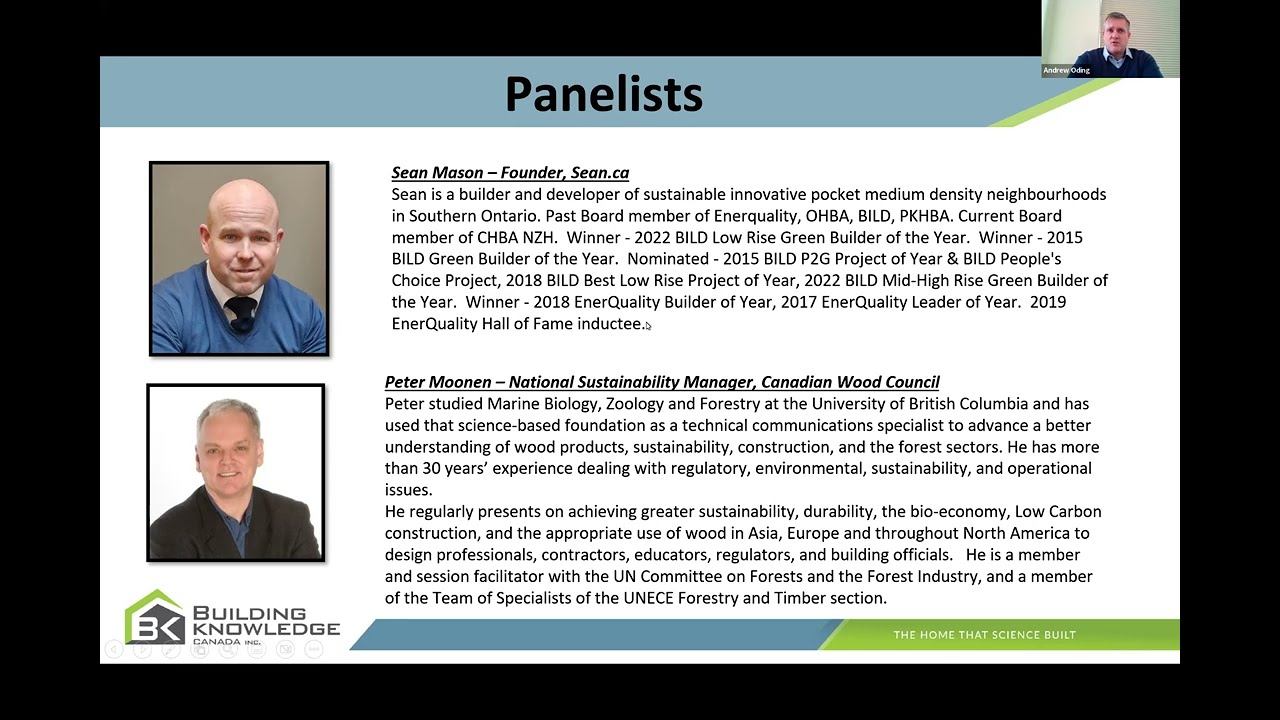 Andrew Oding

Panelists

Sean Mason – Founder, Sean.ca
Sean is a builder and developer of sustainable innovative pocket medium density neighbourhoods in Southern Ontario. Past Board member of Enerquality, OHBA, BILD, PKHBA. Current Board member of CHBA NZH. Winner - 2022 BILD Low Rise Green Builder of the Year. Winner - 2015 BILD Green Builder of the Year. Nominated - 2015 BILD P2G Project of Year & BILD People's Choice Project, 2018 BILD Best Low Rise Project of Year, 2022 BILD Mid-High Rise Green Builder of the Year. Winner - 2018 EnerQuality Builder of Year, 2017 EnerQuality Leader of Year. 2019 EnerQuality Hall of Fame inductee.

Peter Moonen – National Sustainability Manager, Canadian Wood Council
Peter studied Marine Biology, Zoology and Forestry at the University of British Columbia and has used that science-based foundation as a technical communications specialist to advance a better understanding of wood products, sustainability, construction, and the forest sectors. He has more than 30 years' experience dealing with regulatory, environmental, sustainability, and operational issues.
He regularly presents on achieving greater sustainability, durability, the bio-economy, Low Carbon construction, and the appropriate use of wood in Asia, Europe and throughout North America to design professionals, contractors, educators, regulators, and building officials. He is a member and session facilitator with the UN Committee on Forests and the Forest Industry, and a member of the Team of Specialists of the UNECE Forestry and Timber section.

BK BUILDING KNOWLEDGE CANADA INC.

THE HOME THAT SCIENCE BUILT